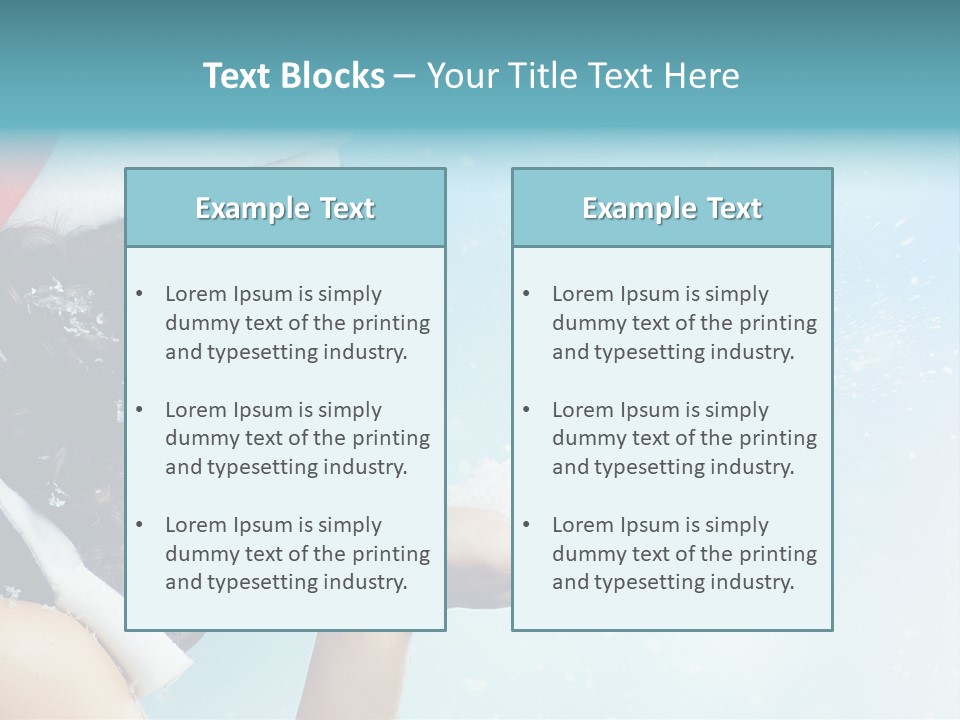 Text Blocks – Your Title Text Here

Example Text

• Lorem Ipsum is simply dummy text of the printing and typesetting industry.

• Lorem Ipsum is simply dummy text of the printing and typesetting industry.

• Lorem Ipsum is simply dummy text of the printing and typesetting industry.

Example Text

• Lorem Ipsum is simply dummy text of the printing and typesetting industry.

• Lorem Ipsum is simply dummy text of the printing and typesetting industry.

• Lorem Ipsum is simply dummy text of the printing and typesetting industry.